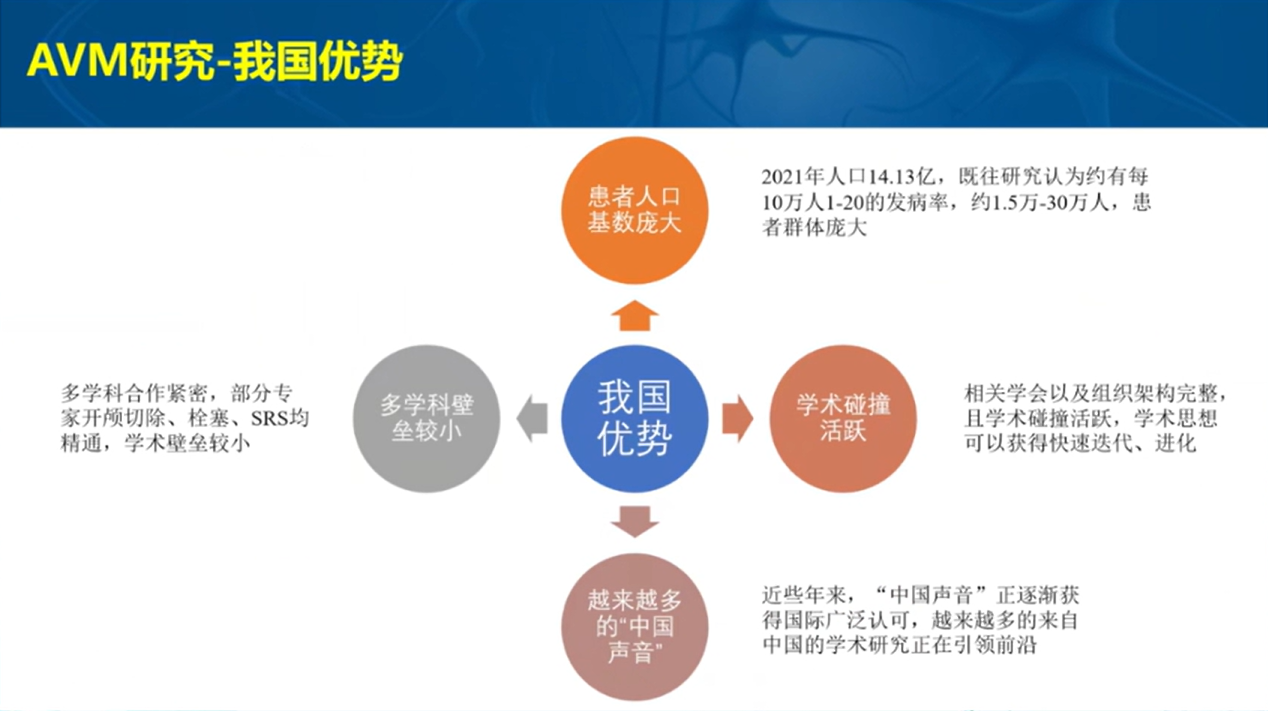 AVM研究-我国优势

患者人口基数庞大

2021年人口14.13亿，既往研究认为约有每10万人1-20的发病率，约1.5万-30万人，患者群体庞大

多学科合作紧密，部分专家开颅切除、栓塞、SRS均精通，学术壁垒较小

多学科壁垒较小

我国优势

学术碰撞活跃

相关学会以及组织架构完整，且学术碰撞活跃，学术思想可以获得快速迭代、进化

越来越多的“中国声音”

近些年来，“中国声音”正逐渐获得国际广泛认可，越来越多的来自中国的学术研究正在引领前沿